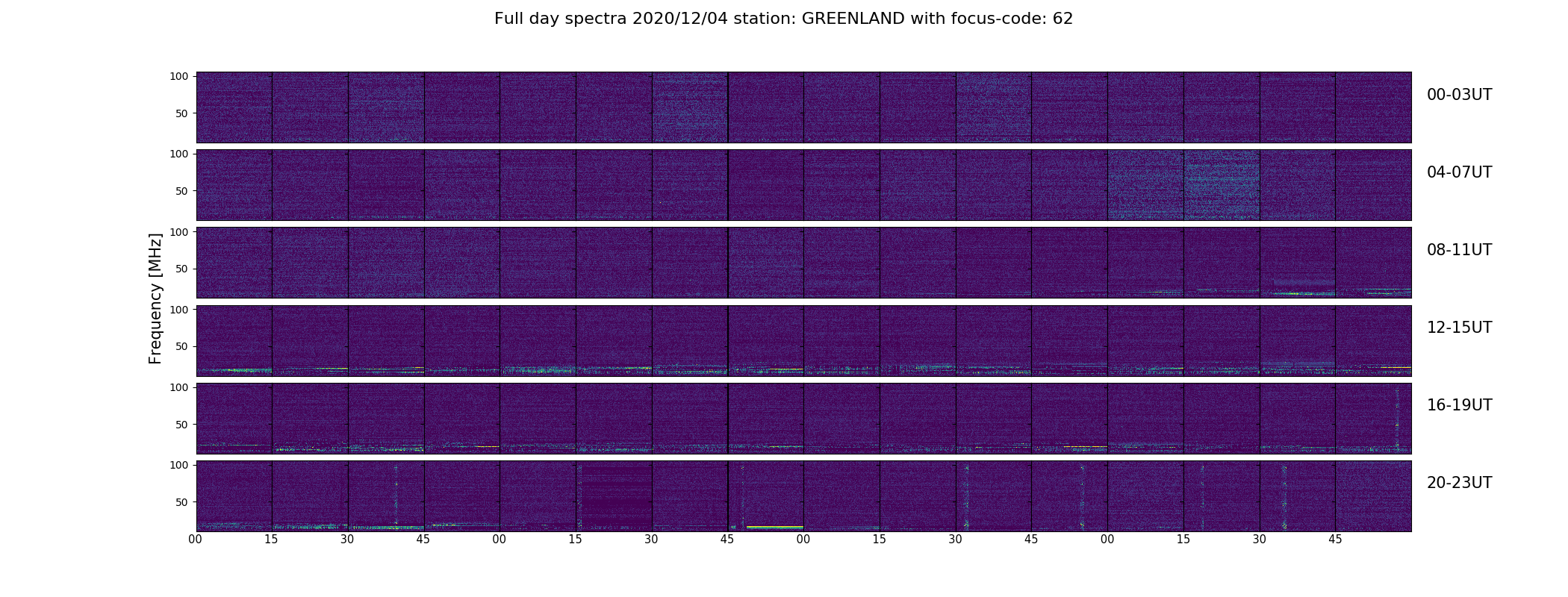 Full day spectra 2020/12/04 station: GREENLAND with focus-code: 62

Frequency [MHz]

100
50
00-03UT

100
50
04-07UT

100
50
08-11UT

100
50
12-15UT

100
50
16-19UT

100
50
20-23UT

00 15 30 45 00 15 30 45 00 15 30 45 00 15 30 45